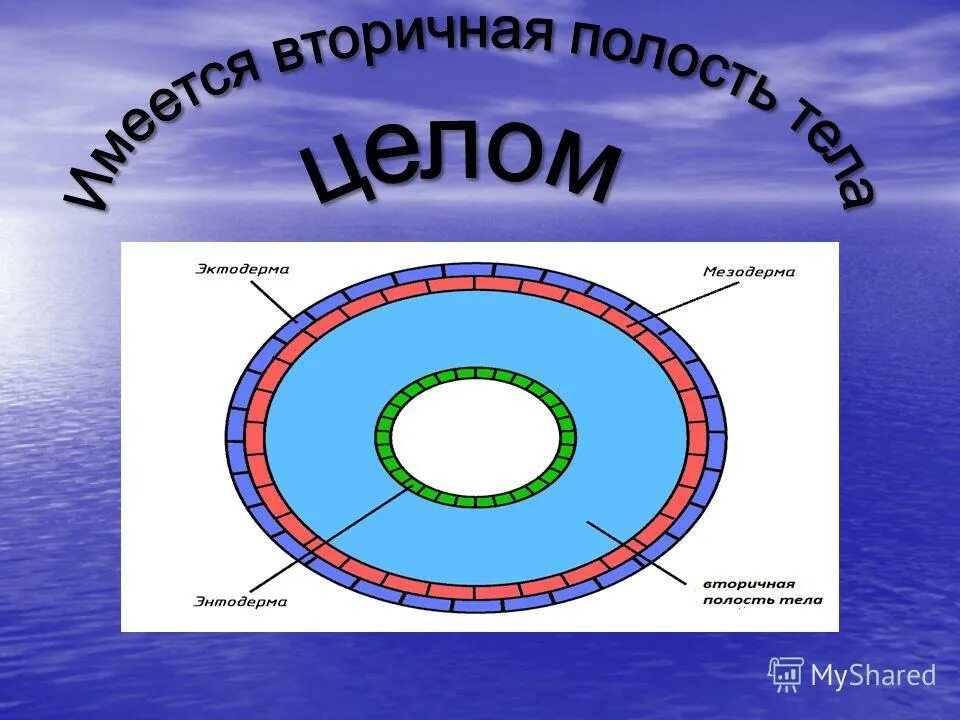 Имеется вторичная полость тела

целом

Эктодерма

Мезодерма

Энтодерма

вторичная полость тела

MyShared